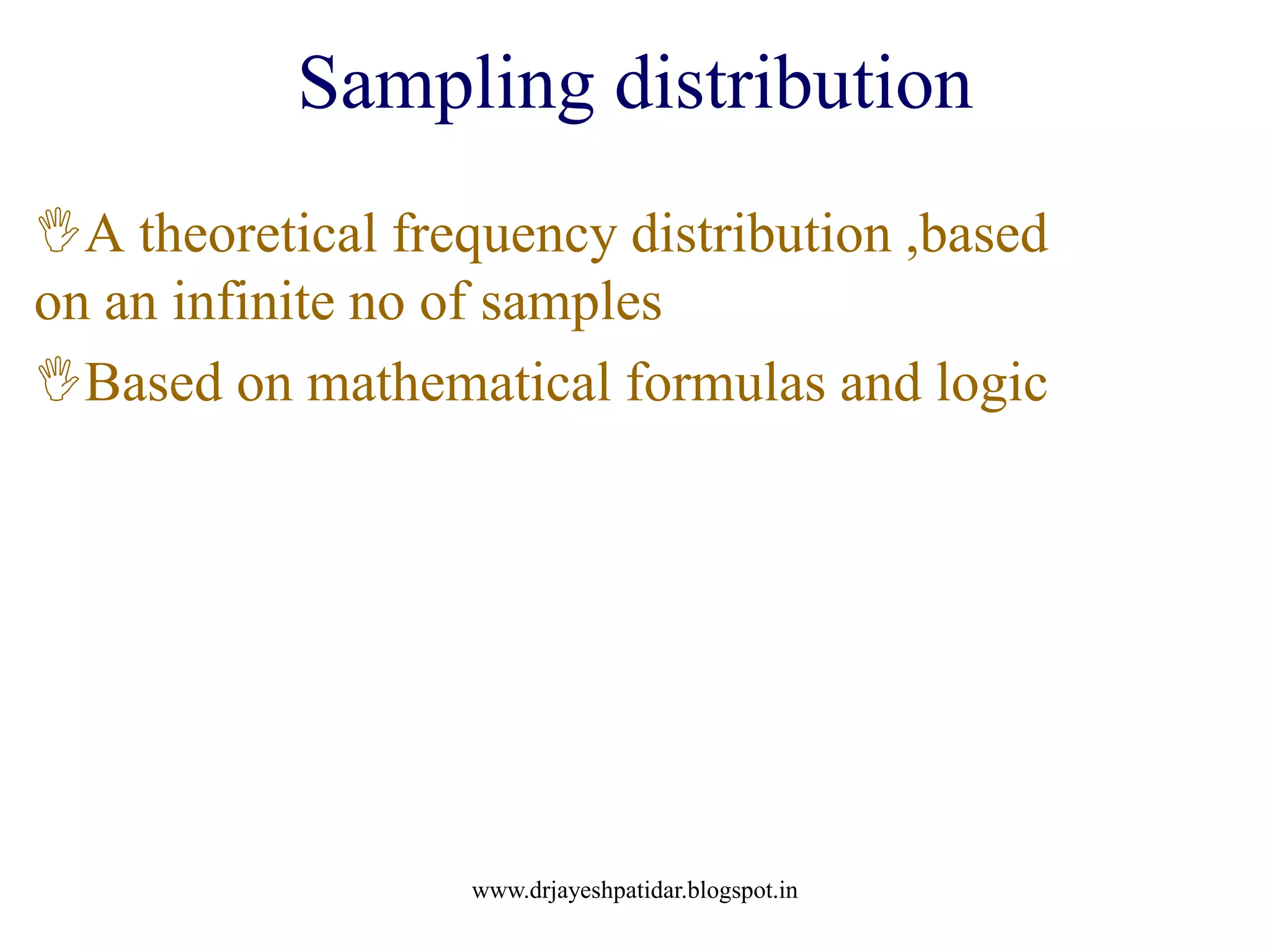 Sampling distribution

A theoretical frequency distribution ,based on an infinite no of samples

Based on mathematical formulas and logic

www.drjayeshpatidar.blogspot.in